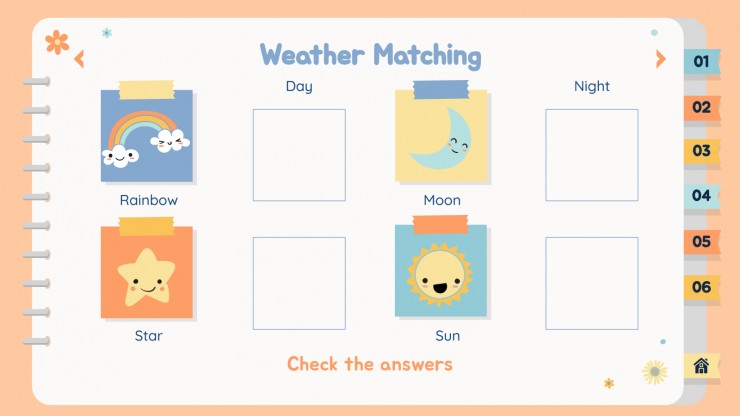 Weather Matching

Day

Night

Rainbow

Moon

Star

Sun

Check the answers

01

02

03

04

05

06